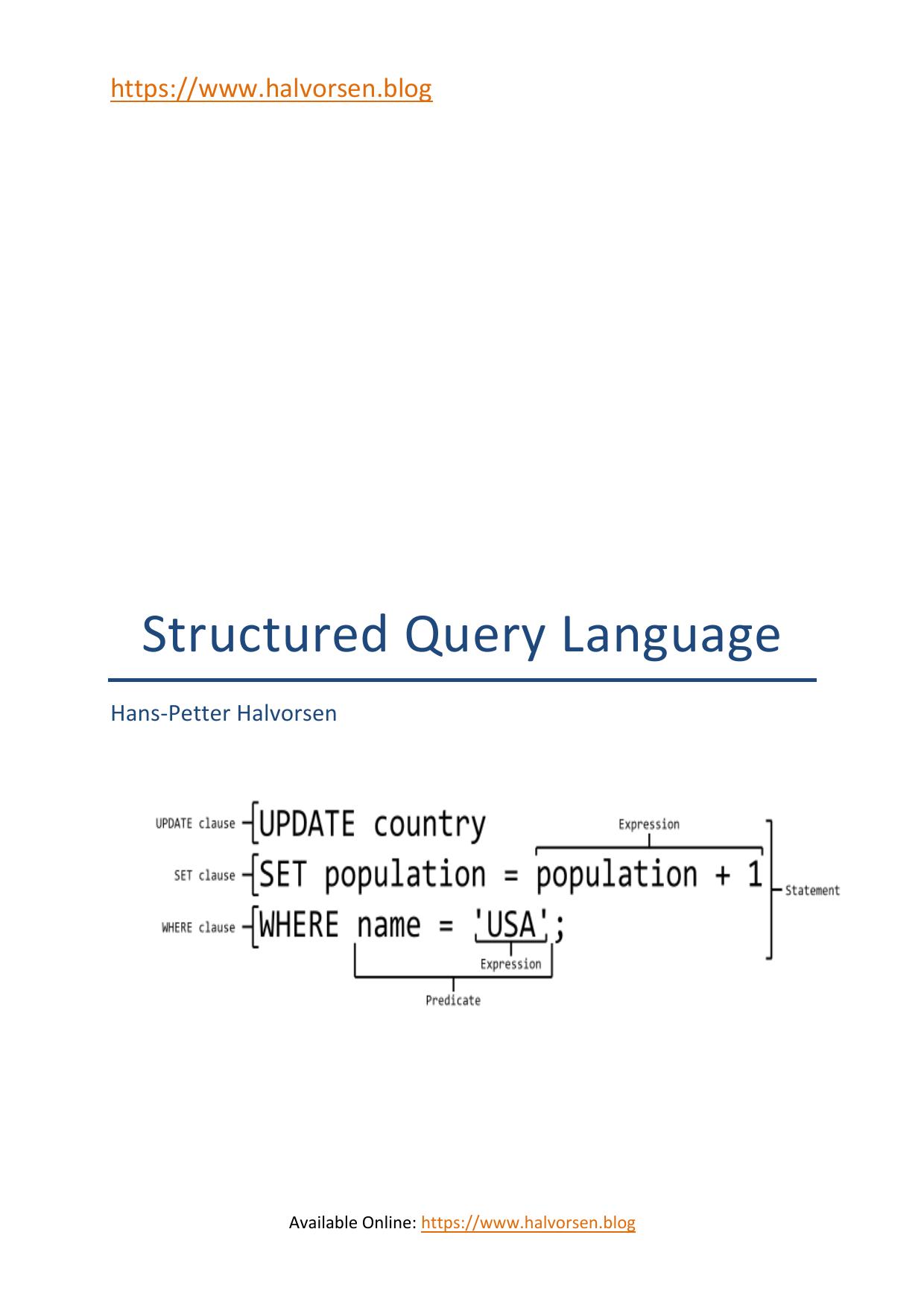 https://www.halvorsen.blog

Structured Query Language

Hans-Petter Halvorsen

UPDATE clause UPDATE country

Expression

SET clause SET population = population + 1

Statement

WHERE clause WHERE name = 'USA';

Expression

Predicate

Available Online: https://www.halvorsen.blog